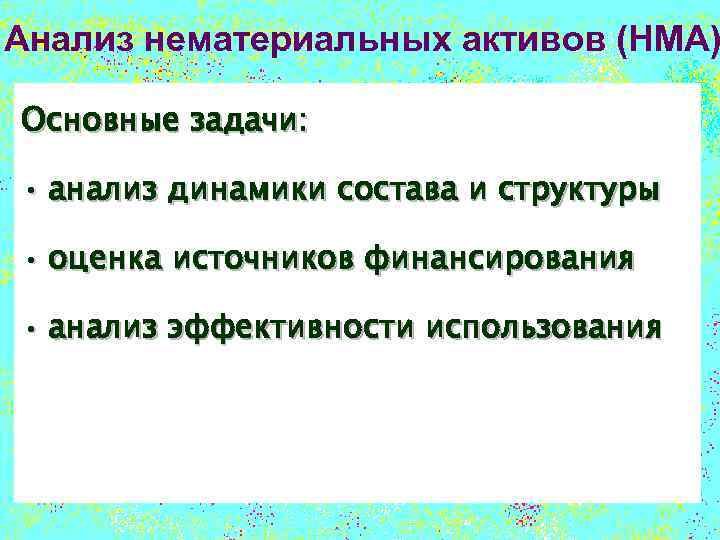 Анализ нематериальных активов (НМА)

Основные задачи:

• анализ динамики состава и структуры

• оценка источников финансирования

• анализ эффективности использования